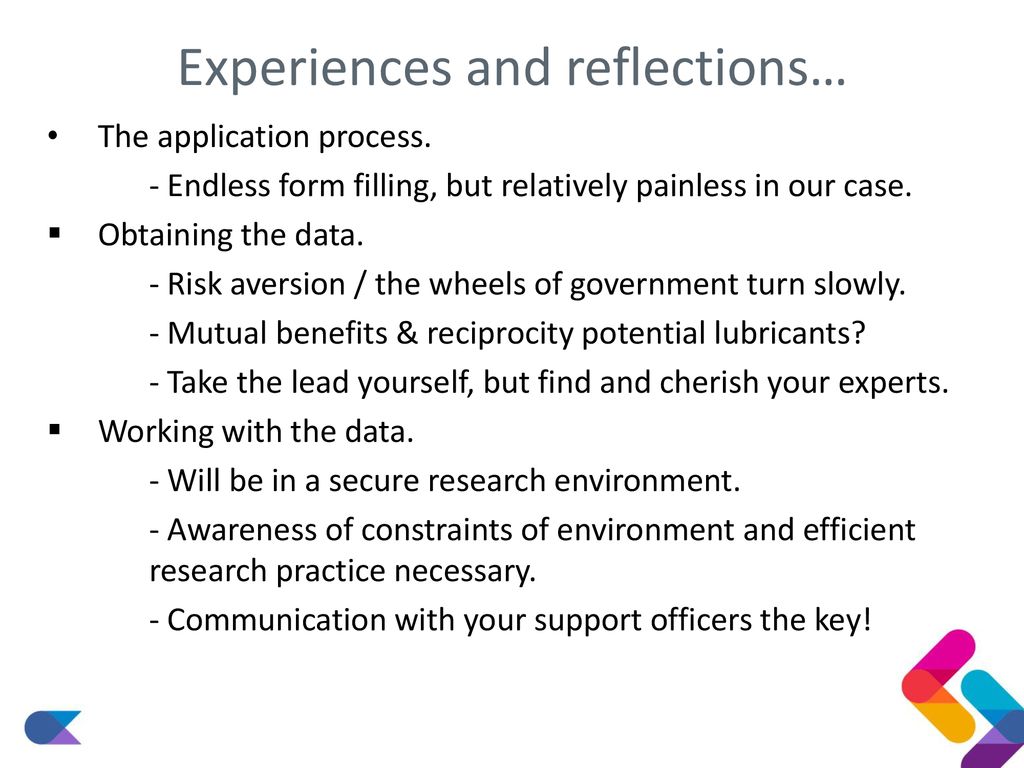 Experiences and reflections…

• The application process.

- Endless form filling, but relatively painless in our case.

▪ Obtaining the data.

- Risk aversion / the wheels of government turn slowly.

- Mutual benefits & reciprocity potential lubricants?

- Take the lead yourself, but find and cherish your experts.

▪ Working with the data.

- Will be in a secure research environment.

- Awareness of constraints of environment and efficient research practice necessary.

- Communication with your support officers the key!